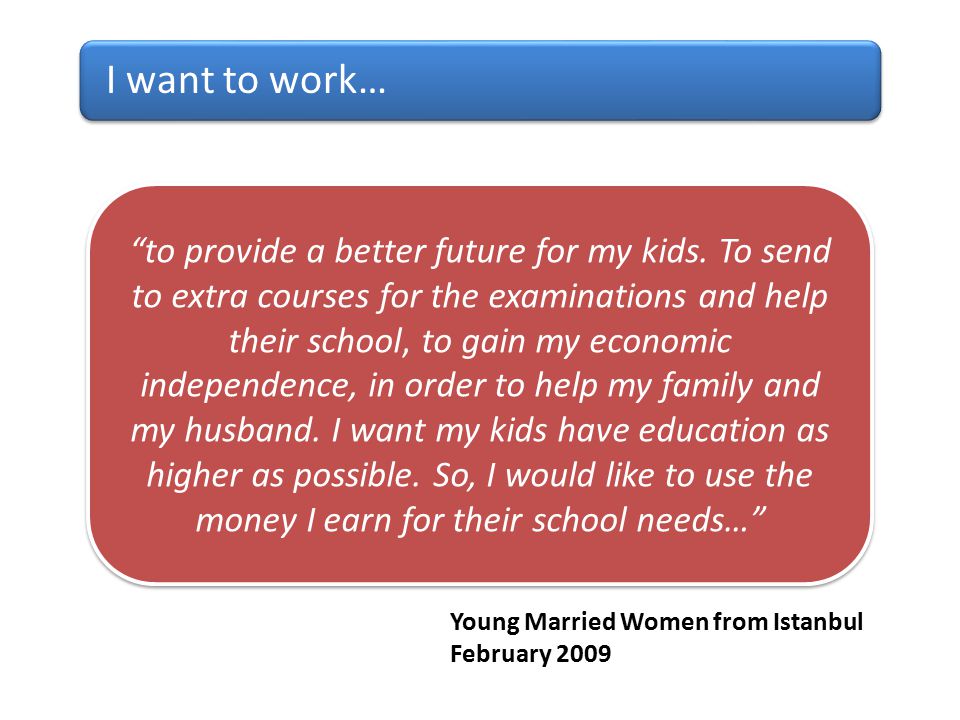 I want to work…

“to provide a better future for my kids. To send to extra courses for the examinations and help their school, to gain my economic independence, in order to help my family and my husband. I want my kids have education as higher as possible. So, I would like to use the money I earn for their school needs…”

Young Married Women from Istanbul
February 2009